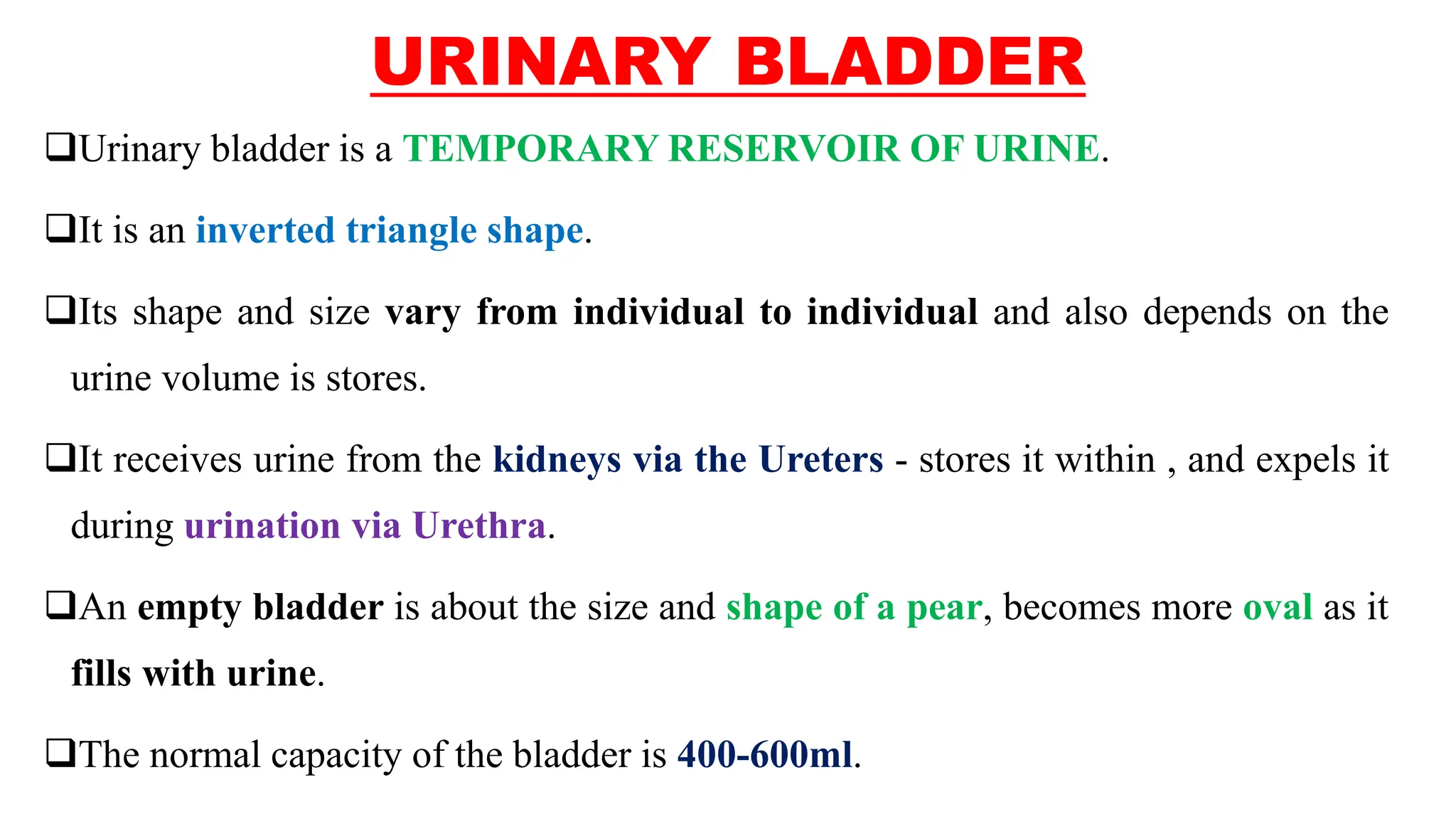 URINARY BLADDER

❑Urinary bladder is a TEMPORARY RESERVOIR OF URINE.

❑It is an inverted triangle shape.

❑Its shape and size vary from individual to individual and also depends on the urine volume is stores.

❑It receives urine from the kidneys via the Ureters - stores it within , and expels it during urination via Urethra.

❑An empty bladder is about the size and shape of a pear, becomes more oval as it fills with urine.

❑The normal capacity of the bladder is 400-600ml.